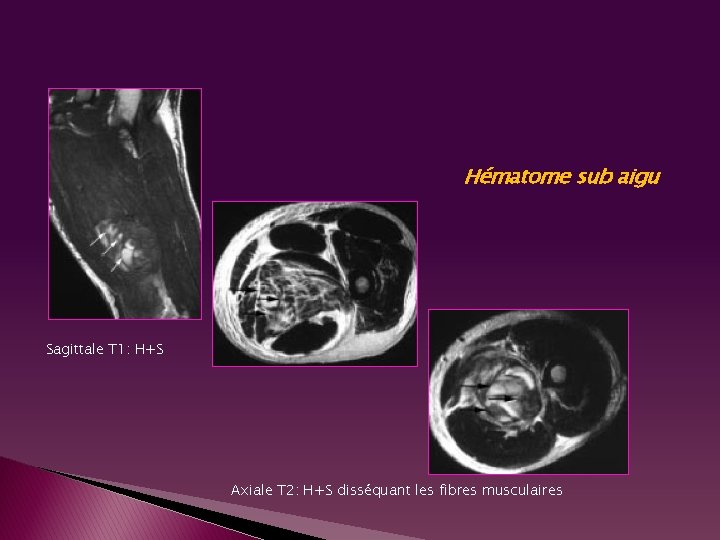 Hématome sub aigu

Sagittale T1: H+S

Axiale T2: H+S disséquant les fibres musculaires